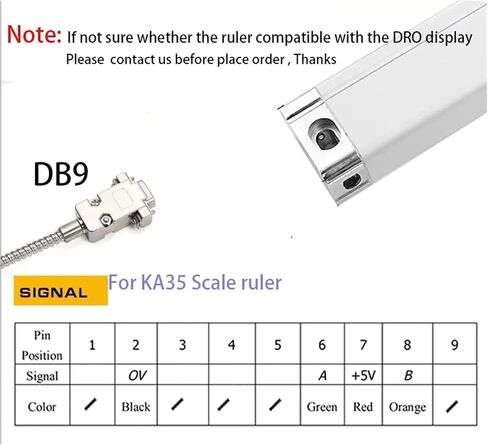 Note: If not sure whether the ruler compatible with the DRO display
Please contact us before place order , Thanks

DB9

SIGNAL For KA35 Scale ruler

| Pin Position | 1 | 2 | 3 | 4 | 5 | 6 | 7 | 8 | 9 |
|---|---|---|---|---|---|---|---|---|---|
| Signal | | OV | | | | A | +5V | B | |
| Color | / | Black | / | / | / | Green | Red | Orange | / |